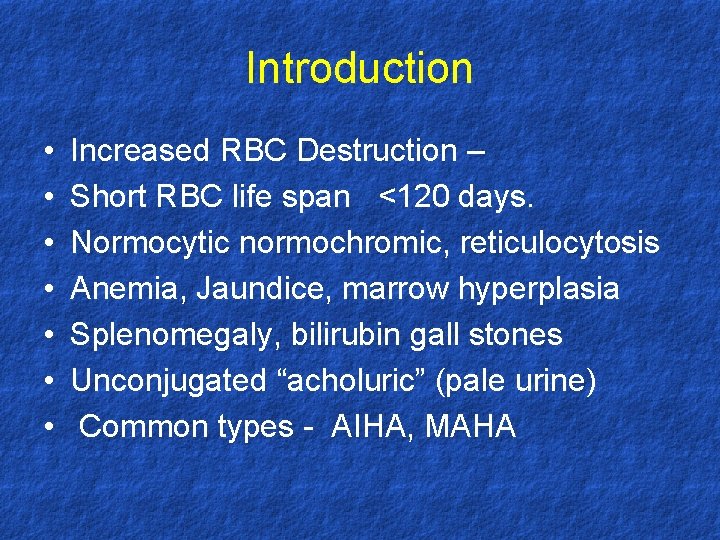 Introduction

• Increased RBC Destruction –
• Short RBC life span <120 days.
• Normocytic normochromic, reticulocytosis
• Anemia, Jaundice, marrow hyperplasia
• Splenomegaly, bilirubin gall stones
• Unconjugated “acholuric” (pale urine)
• Common types - AIHA, MAHA